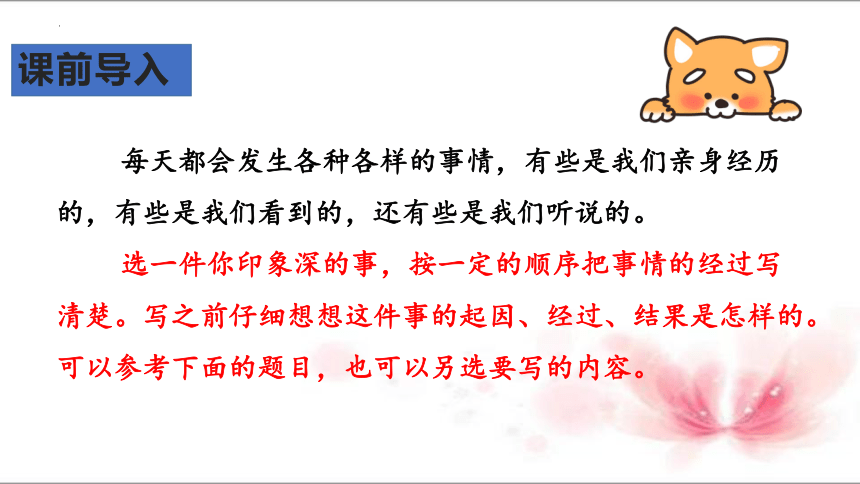 课前导入

每天都会发生各种各样的事情，有些是我们亲身经历的，有些是我们看到的，还有些是我们听说的。

选一件你印象深的事，按一定的顺序把事情的经过写清楚。写之前仔细想想这件事的起因、经过、结果是怎样的。可以参考下面的题目，也可以另选要写的内容。